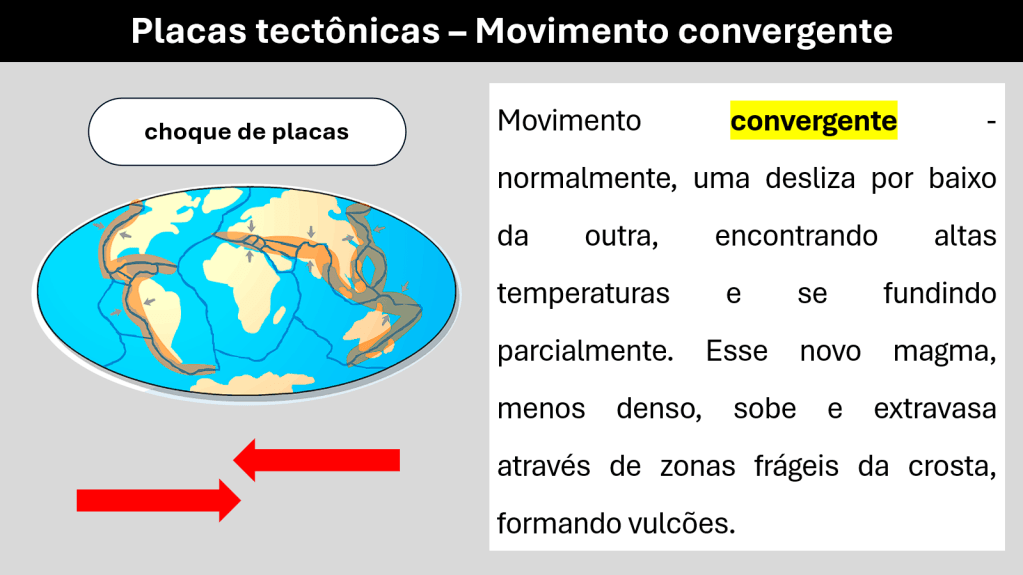 Placas tectônicas – Movimento convergente

choque de placas

Movimento convergente - normalmente, uma desliza por baixo da outra, encontrando altas temperaturas e se fundindo parcialmente. Esse novo magma, menos denso, sobe e extravasa através de zonas frágeis da crosta, formando vulcões.